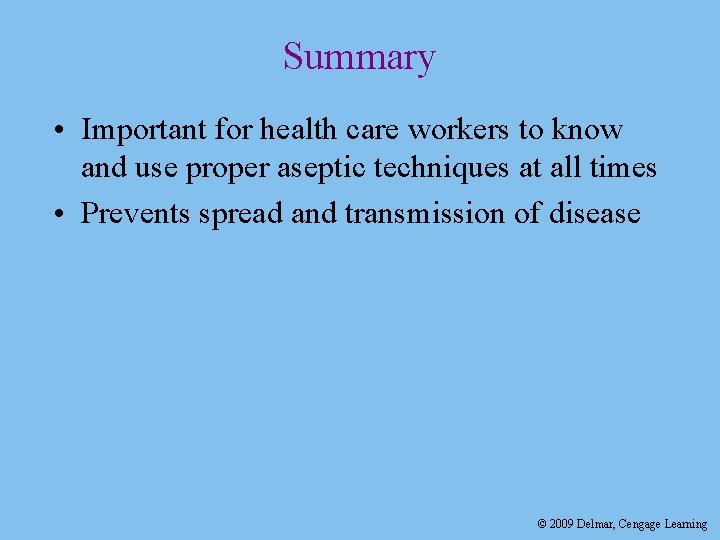 Summary

• Important for health care workers to know and use proper aseptic techniques at all times
• Prevents spread and transmission of disease

© 2009 Delmar, Cengage Learning